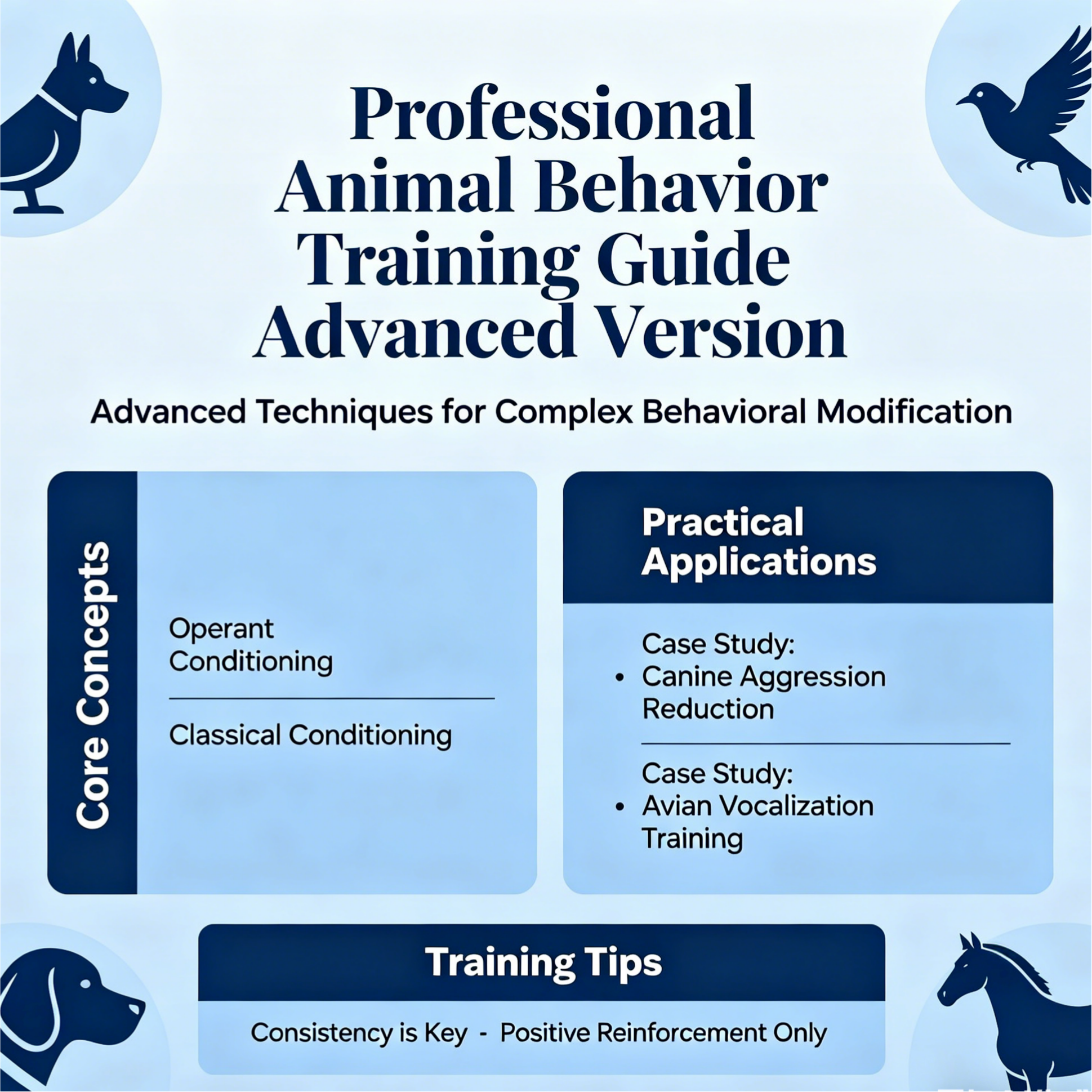 Professional Animal Behavior Training Guide Advanced Version

Advanced Techniques for Complex Behavioral Modification

Core Concepts

Operant Conditioning

Classical Conditioning

Practical Applications

Case Study:
• Canine Aggression Reduction

Case Study:
• Avian Vocalization Training

Training Tips

Consistency is Key - Positive Reinforcement Only